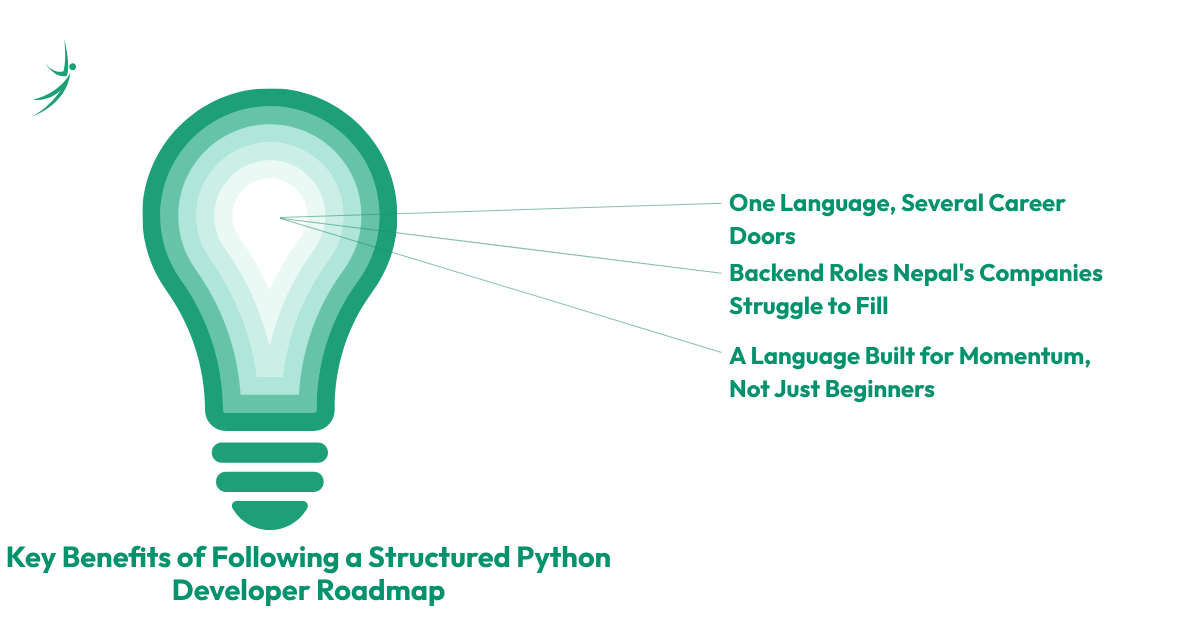 One Language, Several Career Doors

Backend Roles Nepal's Companies Struggle to Fill

A Language Built for Momentum, Not Just Beginners

Key Benefits of Following a Structured Python Developer Roadmap